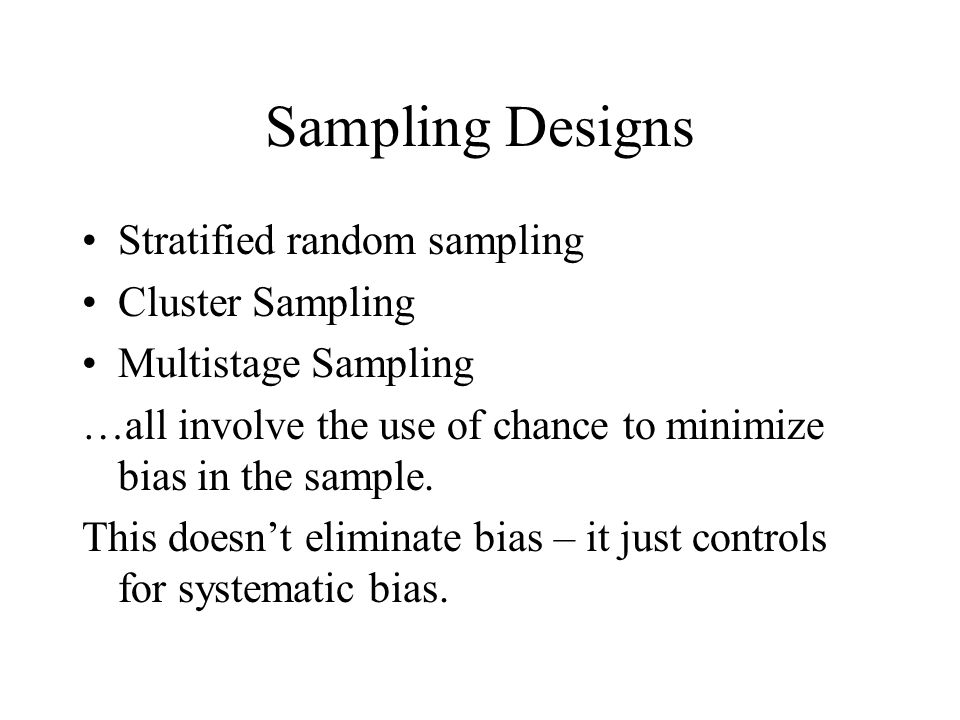 Sampling Designs

• Stratified random sampling
• Cluster Sampling
• Multistage Sampling

…all involve the use of chance to minimize bias in the sample.

This doesn’t eliminate bias – it just controls for systematic bias.